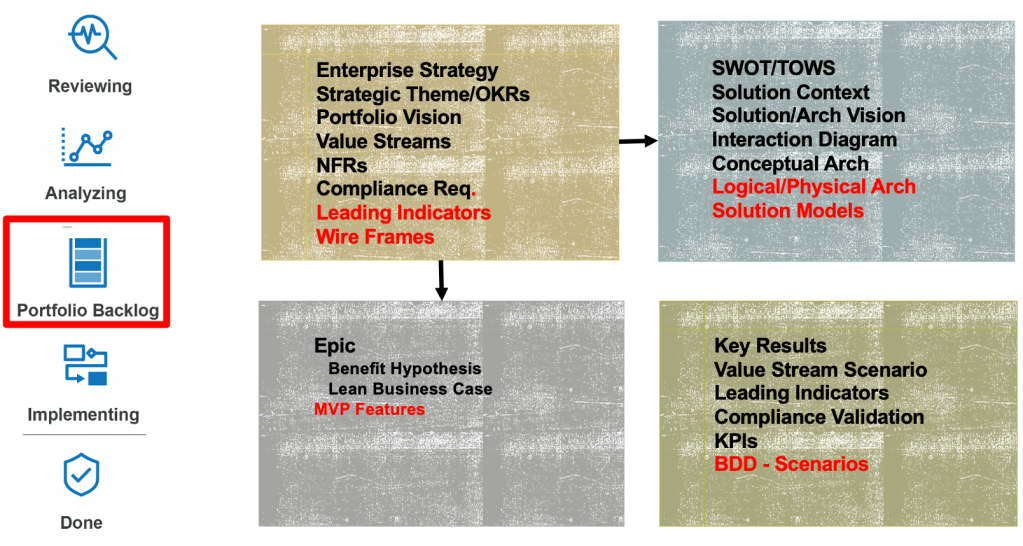 Reviewing

Analyzing

Portfolio Backlog

Implementing

Done

Enterprise Strategy
Strategic Theme/OKRs
Portfolio Vision
Value Streams
NFRs
Compliance Req.
Leading Indicators
Wire Frames

SWOT/TOWS
Solution Context
Solution/Arch Vision
Interaction Diagram
Conceptual Arch
Logical/Physical Arch
Solution Models

Epic
Benefit Hypothesis
Lean Business Case
MVP Features

Key Results
Value Stream Scenario
Leading Indicators
Compliance Validation
KPIs
BDD - Scenarios